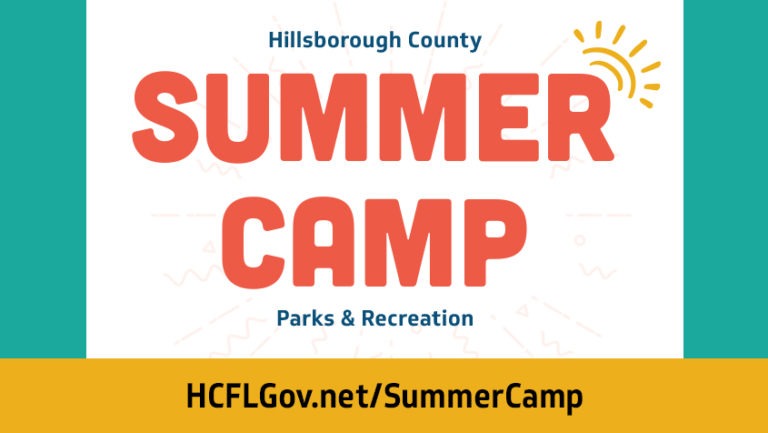 Hillsborough County

SUMMER CAMP

Parks & Recreation

HCFLGov.net/SummerCamp